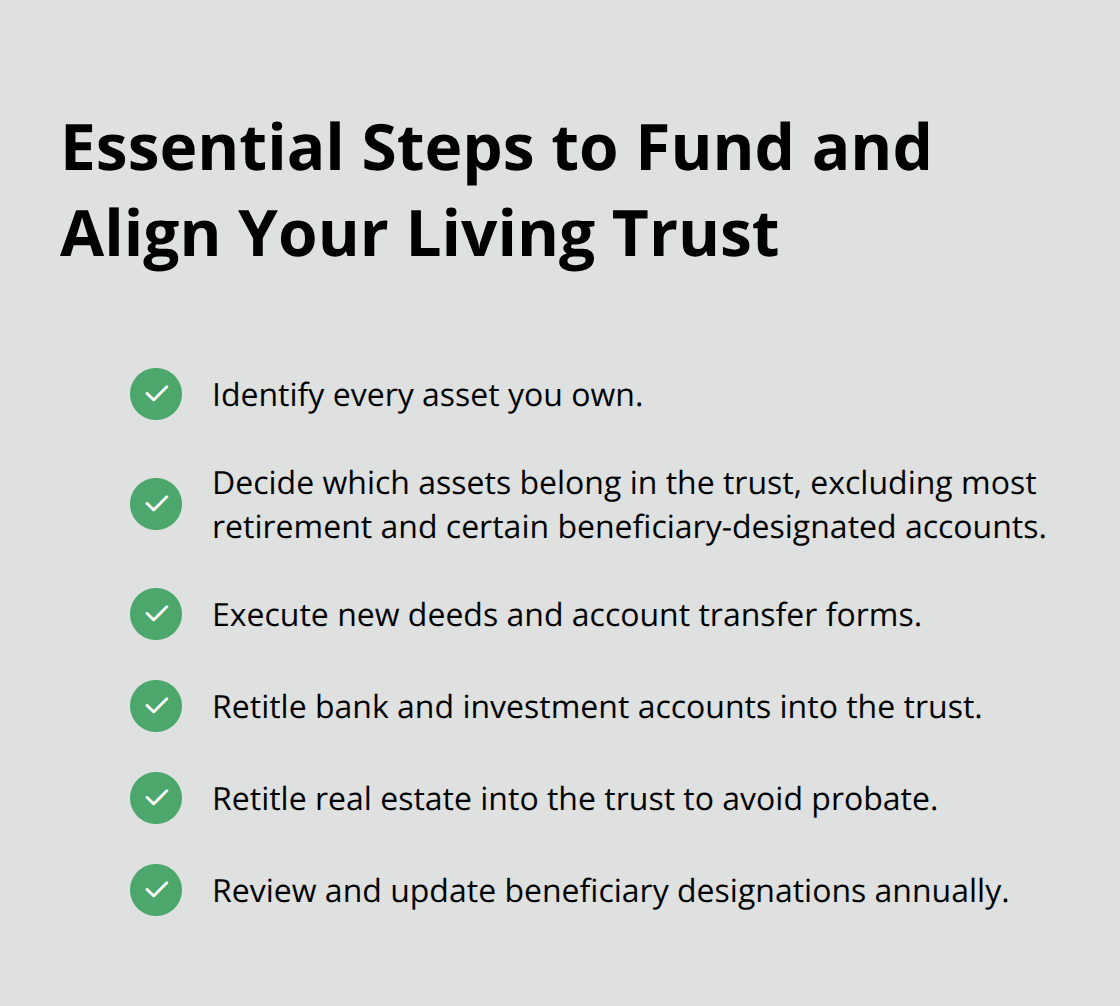 Essential Steps to Fund and Align Your Living Trust

Identify every asset you own.

Decide which assets belong in the trust, excluding most retirement and certain beneficiary-designated accounts.

Execute new deeds and account transfer forms.

Retitle bank and investment accounts into the trust.

Retitle real estate into the trust to avoid probate.

Review and update beneficiary designations annually.